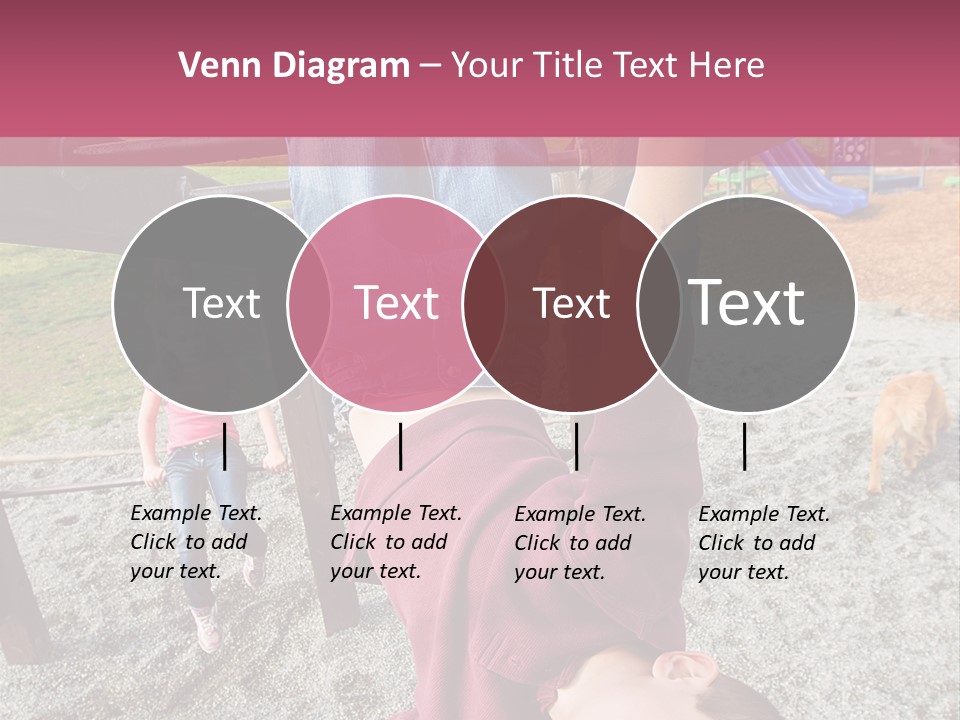 Venn Diagram – Your Title Text Here

Text

Text

Text

Text

Example Text. Click to add your text.

Example Text. Click to add your text.

Example Text. Click to add your text.

Example Text. Click to add your text.